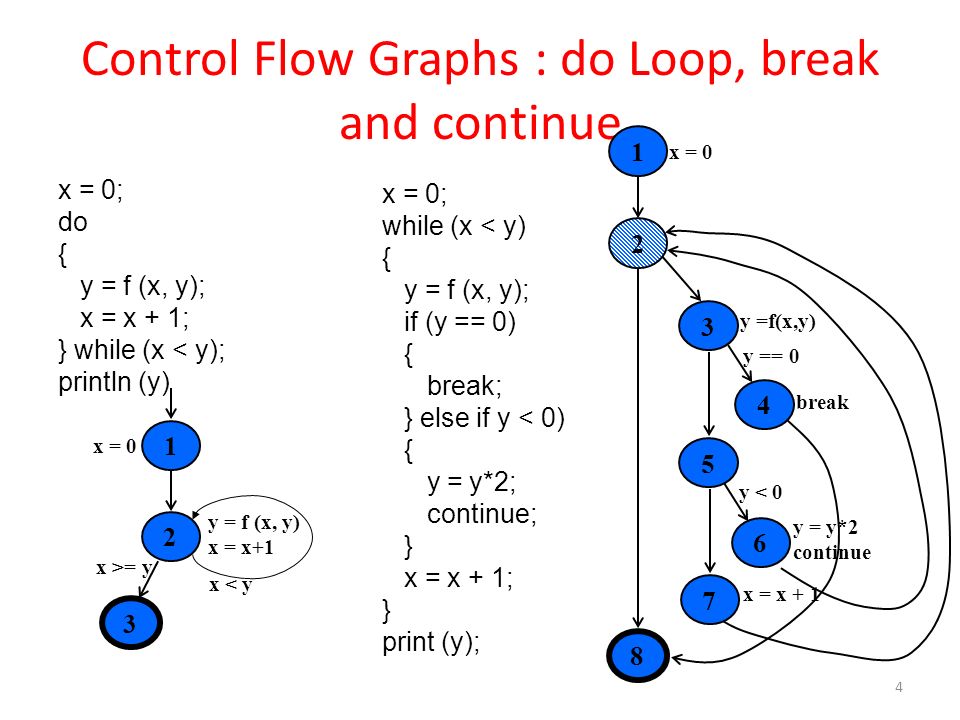 Control Flow Graphs : do Loop, break and continue

x = 0;
do
{
y = f (x, y);
x = x + 1;
} while (x < y);
println (y)

x = 0
1
2
y = f (x, y)
x = x+1
x >= y
x < y
3

x = 0;
while (x < y)
{
y = f (x, y);
if (y == 0)
{
break;
} else if y < 0)
{
y = y*2;
continue;
}
x = x + 1;
}
print (y);

1
x = 0
2
3
y =f(x,y)
y == 0
4
break
5
y < 0
6
y = y*2
continue
7
x = x + 1
8

4